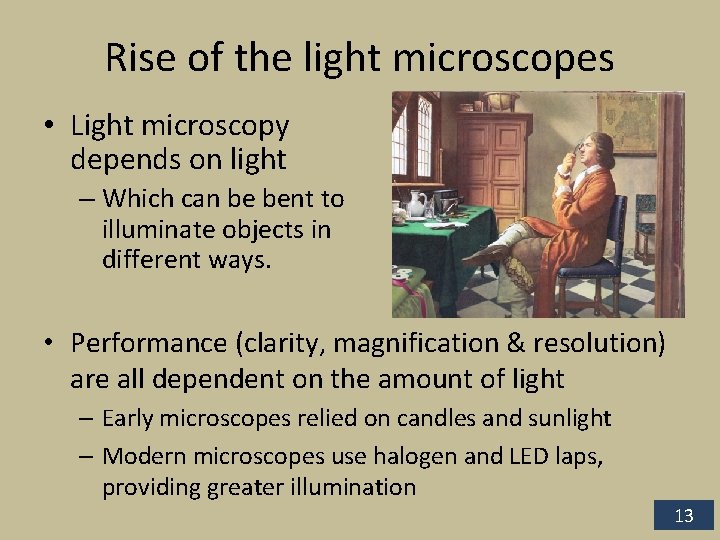 Rise of the light microscopes

• Light microscopy depends on light
– Which can be bent to illuminate objects in different ways.

• Performance (clarity, magnification & resolution) are all dependent on the amount of light
– Early microscopes relied on candles and sunlight
– Modern microscopes use halogen and LED laps, providing greater illumination

13